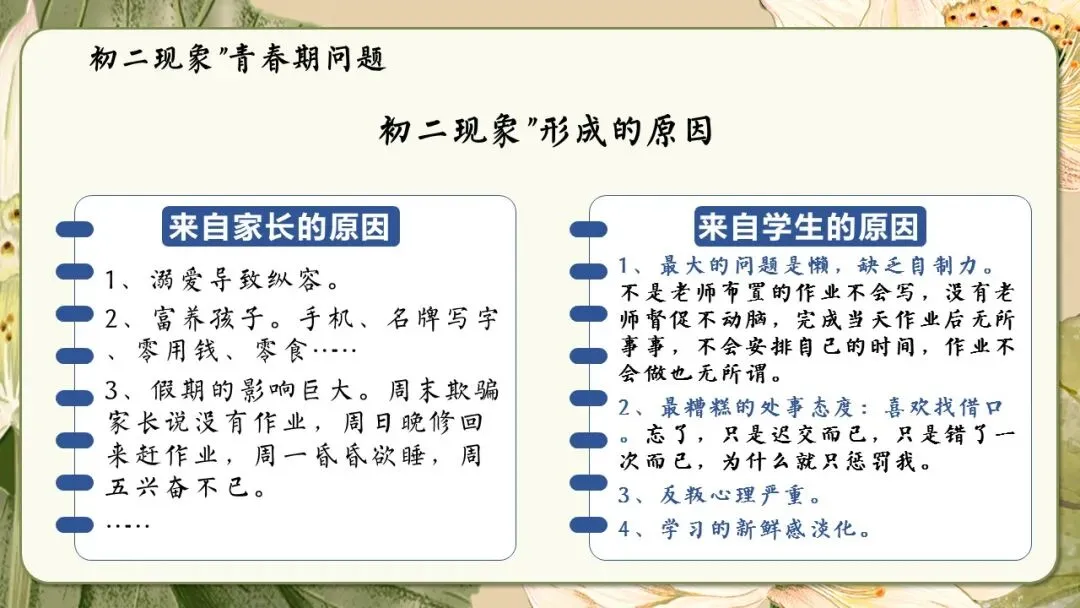 初二现象”青春期问题

初二现象”形成的原因

来自家长的原因

1、溺爱导致纵容。

2、富养孩子。手机、名牌写字、零用钱、零食……

3、假期的影响巨大。周末欺骗家长说没有作业，周日晚修回来赶作业，周一昏昏欲睡，周五兴奋不已。

……

来自学生的原因

1、最大的问题是懒，缺乏自制力。不是老师布置的作业不会写，没有老师督促不动脑，完成当天作业后无所事事，不会安排自己的时间，作业不会做也无所谓。

2、最糟糕的处事态度：喜欢找借口。忘了，只是迟交而已，只是错了一次而已，为什么就只惩罚我。

3、反叛心理严重。

4、学习的新鲜感淡化。